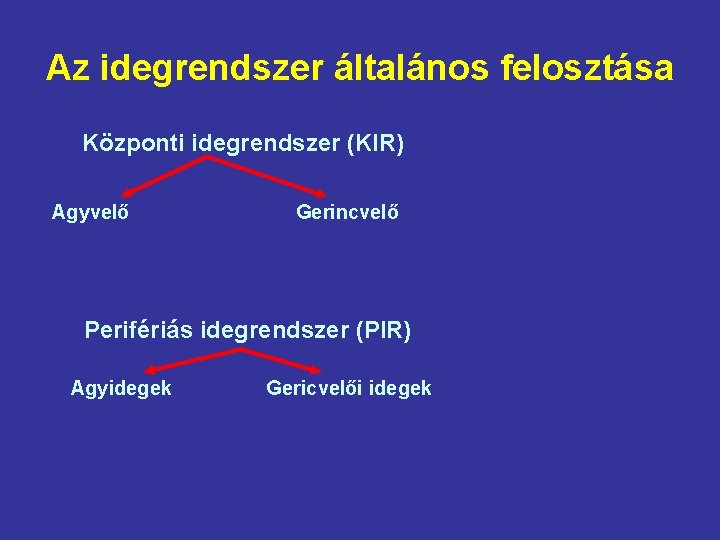 Az idegrendszer általános felosztása

Központi idegrendszer (KIR)

Agyvelő

Gerincvelő

Perifériás idegrendszer (PIR)

Agyidegek

Gericvelői idegek